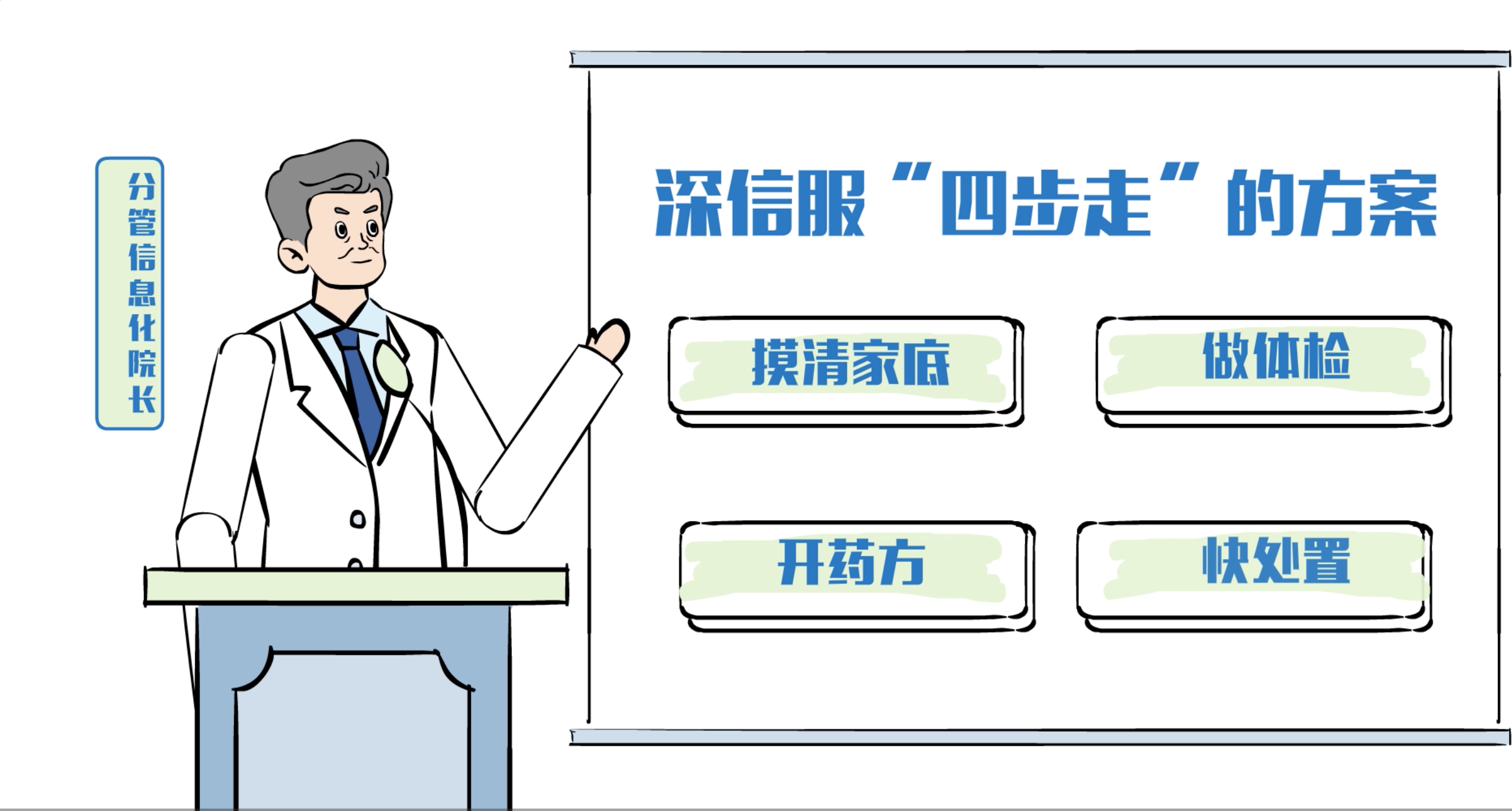 分管信息化院长

深信服“四步走”的方案

摸清家底

做体检

开药方

快处置